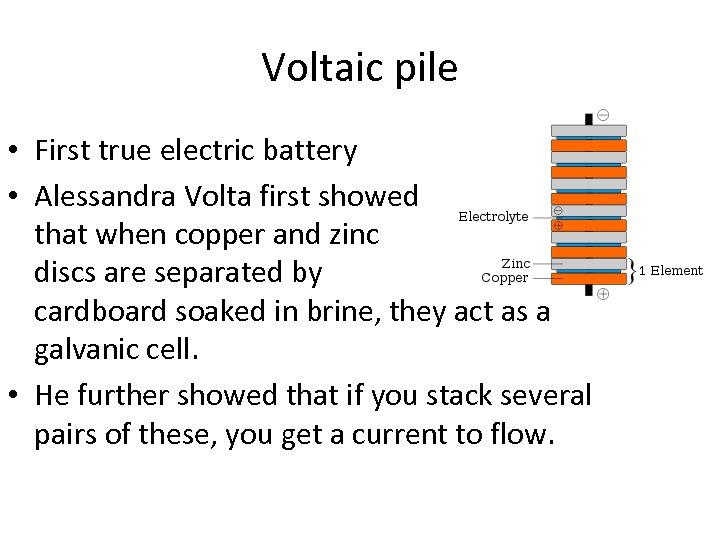 Voltaic pile

• First true electric battery
• Alessandra Volta first showed that when copper and zinc discs are separated by cardboard soaked in brine, they act as a galvanic cell.
• He further showed that if you stack several pairs of these, you get a current to flow.

⊖
Electrolyte
⊖
⊕
Zinc
Copper
1 Element
⊕